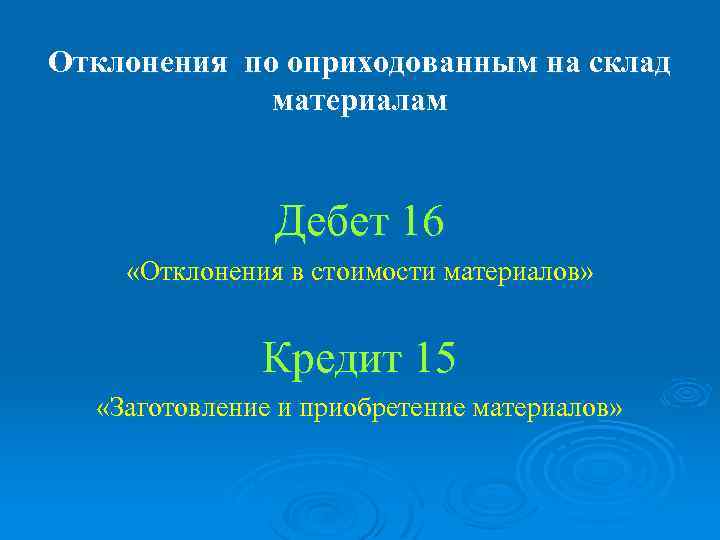 Отклонения по оприходованным на склад материалам

Дебет 16

«Отклонения в стоимости материалов»

Кредит 15

«Заготовление и приобретение материалов»